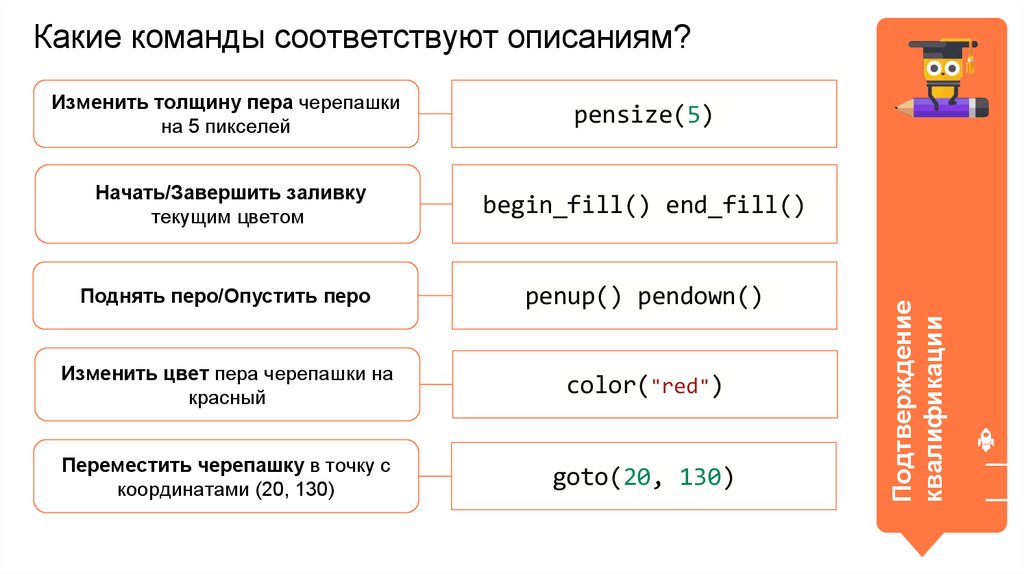 Какие команды соответствуют описаниям?

Изменить толщину пера черепашки на 5 пикселей

pensize(5)

Начать/Завершить заливку текущим цветом

begin_fill() end_fill()

Поднять перо/Опустить перо

penup() pendown()

Изменить цвет пера черепашки на красный

color("red")

Переместить черепашку в точку с координатами (20, 130)

goto(20, 130)

Подтверждение квалификации